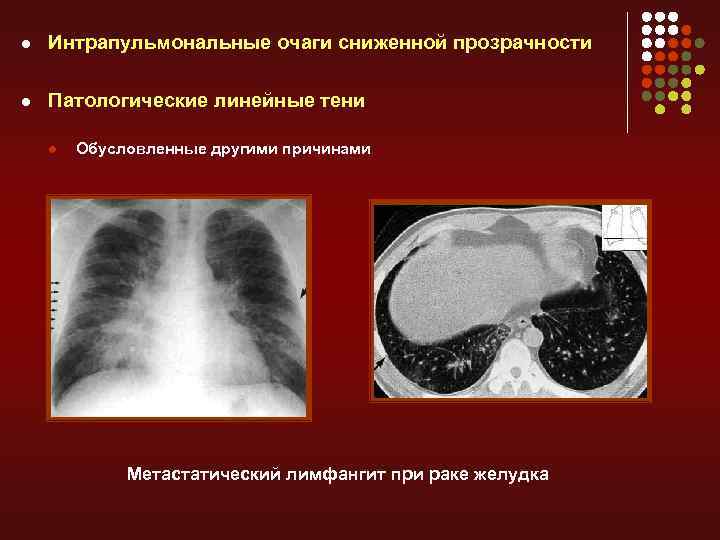 Интрапульмональные очаги сниженной прозрачности

Патологические линейные тени

Обусловленные другими причинами

Метастатический лимфангит при раке желудка